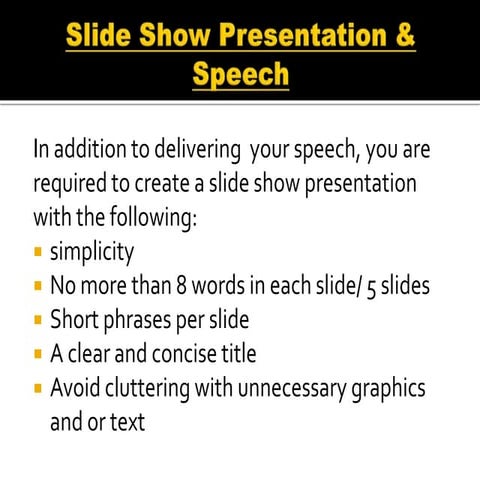 Slide Show Presentation & Speech

In addition to delivering  your speech, you are required to create a slide show presentation with the following:
- simplicity
- No more than 8 words in each slide/ 5 slides
- Short phrases per slide
- A clear and concise title
- Avoid cluttering with unnecessary graphics and or text